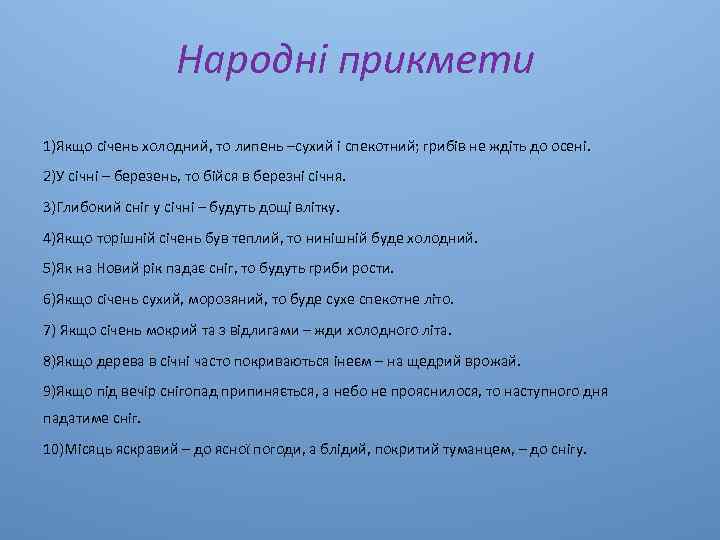 Народні прикмети

1)Якщо січень холодний, то липень –сухий і спекотний; грибів не ждіть до осені.

2)У січні – березень, то бійся в березні січня.

3)Глибокий сніг у січні – будуть дощі влітку.

4)Якщо торішній січень був теплий, то нинішній буде холодний.

5)Як на Новий рік падає сніг, то будуть гриби рости.

6)Якщо січень сухий, морозяний, то буде сухе спекотне літо.

7) Якщо січень мокрий та з відлигами – жди холодного літа.

8)Якщо дерева в січні часто покриваються інеєм – на щедрий врожай.

9)Якщо під вечір снігопад припиняється, а небо не прояснилося, то наступного дня падатиме сніг.

10)Місяць яскравий – до ясної погоди, а блідий, покритий туманцем, – до снігу.